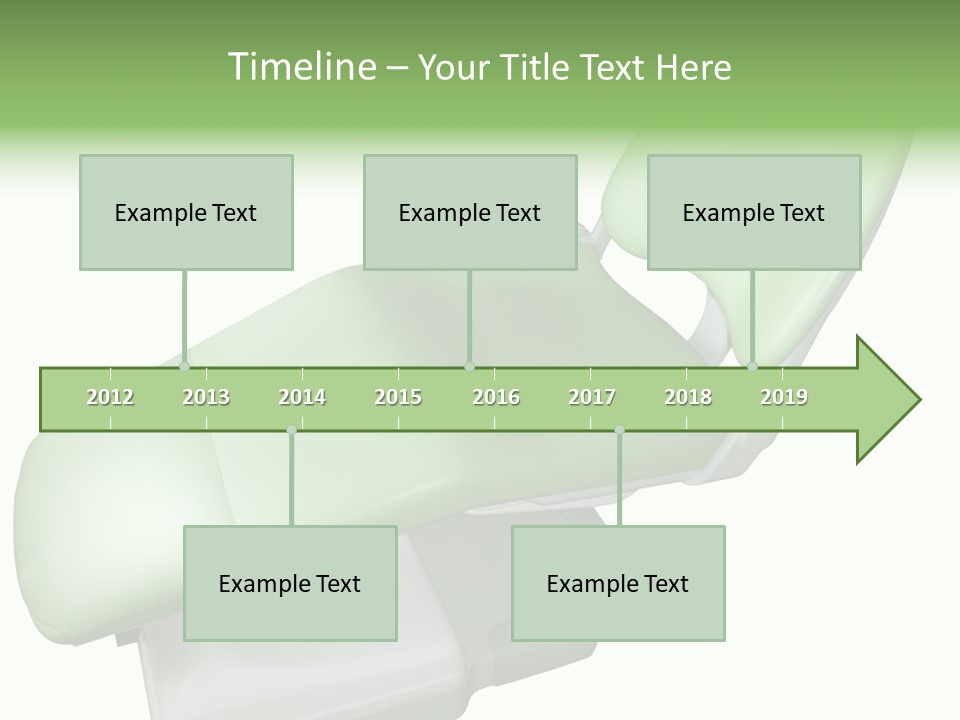 Timeline – Your Title Text Here

Example Text

Example Text

Example Text

2012 2013 2014 2015 2016 2017 2018 2019

Example Text

Example Text